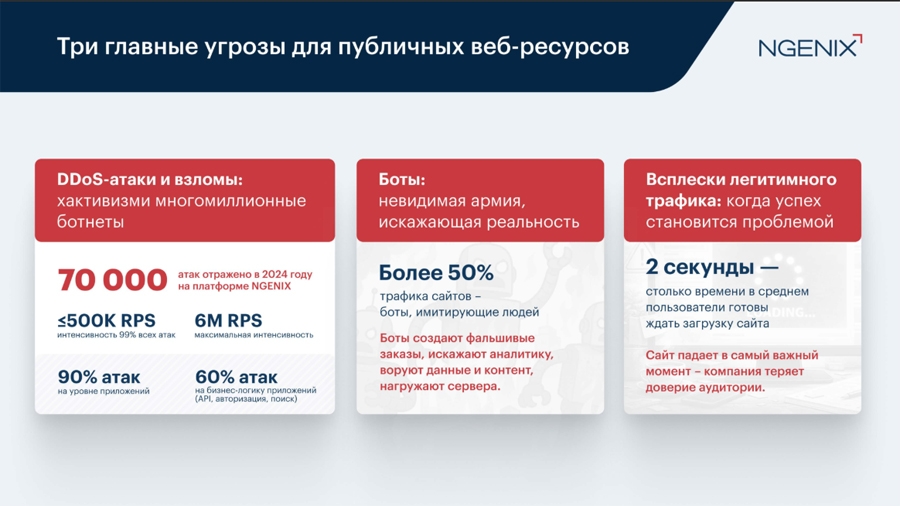 Три главные угрозы для публичных веб-ресурсов

NGENIX

DDoS-атаки и взломы: хактивизми многомиллионные ботнеты

70 000 атак отражено в 2024 году на платформе NGENIX

≤500K RPS интенсивность 99% всех атак

6M RPS максимальная интенсивность

90% атак на уровне приложений

60% атак на бизнес-логику приложений (API, авторизация, поиск)

Боты: невидимая армия, искажающая реальность

Более 50% трафика сайтов – боты, имитирующие людей

Боты создают фальшивые заказы, искажают аналитику, воруют данные и контент, нагружают сервера.

Всплески легитимного трафика: когда успех становится проблемой

2 секунды — столько времени в среднем пользователи готовы ждать загрузку сайта

Сайт падает в самый важный момент – компания теряет доверие аудитории.